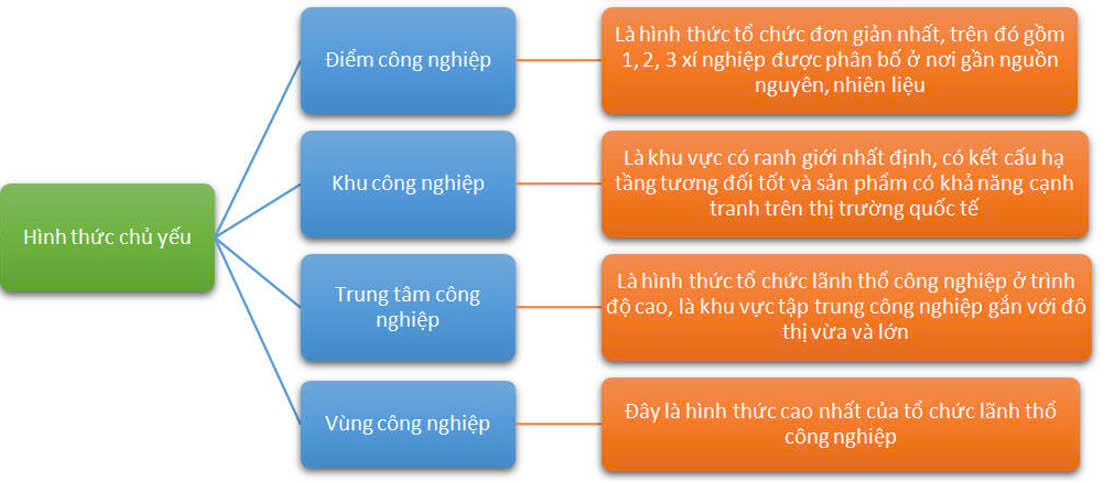 Hình thức chủ yếu

Điểm công nghiệp

Là hình thức tổ chức đơn giản nhất, trên đó gồm 1, 2, 3 xí nghiệp được phân bố ở nơi gần nguồn nguyên, nhiên liệu

Khu công nghiệp

Là khu vực có ranh giới nhất định, có kết cấu hạ tầng tương đối tốt và sản phẩm có khả năng cạnh tranh trên thị trường quốc tế

Trung tâm công nghiệp

Là hình thức tổ chức lãnh thổ công nghiệp ở trình độ cao, là khu vực tập trung công nghiệp gắn với đô thị vừa và lớn

Vùng công nghiệp

Đây là hình thức cao nhất của tổ chức lãnh thổ công nghiệp